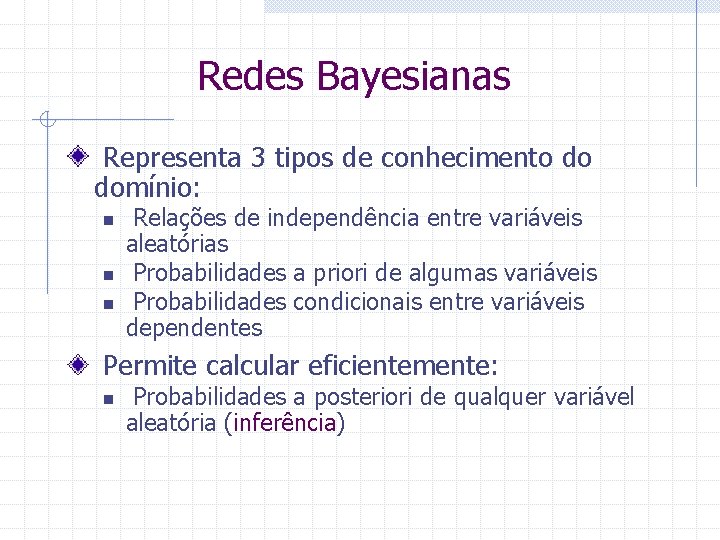 Redes Bayesianas

Representa 3 tipos de conhecimento do domínio:

Relações de independência entre variáveis aleatórias

Probabilidades a priori de algumas variáveis

Probabilidades condicionais entre variáveis dependentes

Permite calcular eficientemente:

Probabilidades a posteriori de qualquer variável aleatória (inferência)